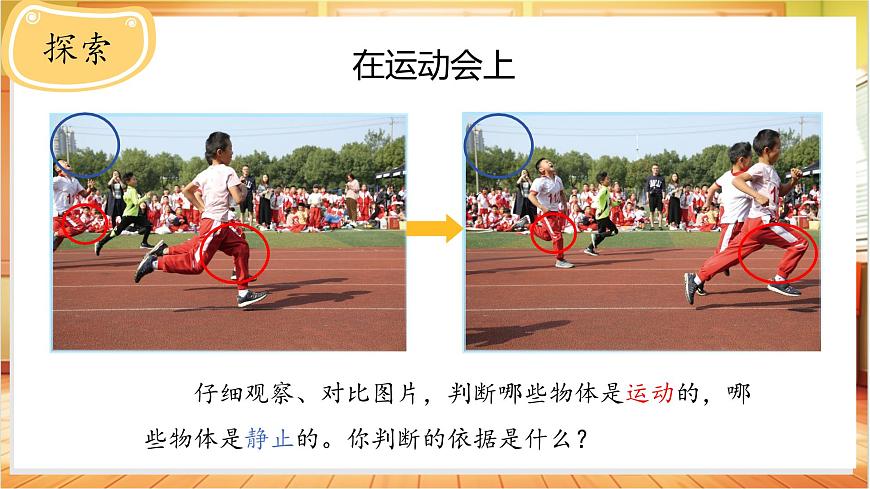 探索

在运动会上

仔细观察、对比图片，判断哪些物体是运动的，哪些物体是静止的。你判断的依据是什么？